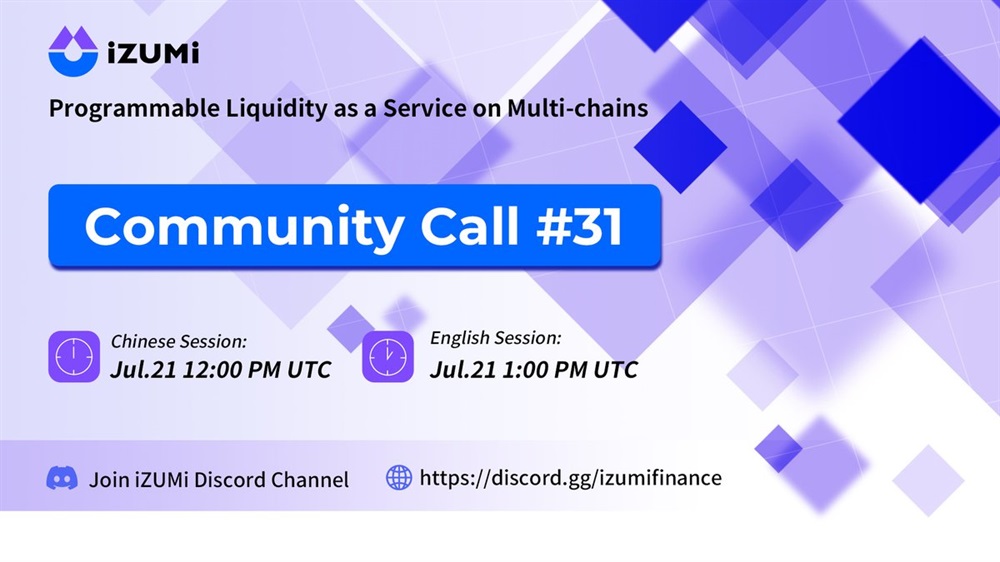 iZUMi

Programmable Liquidity as a Service on Multi-chains

Community Call #31

Chinese Session:
Jul.21 12:00 PM UTC

English Session:
Jul.21 1:00 PM UTC

Join iZUMi Discord Channel

https://discord.gg/izumifinance